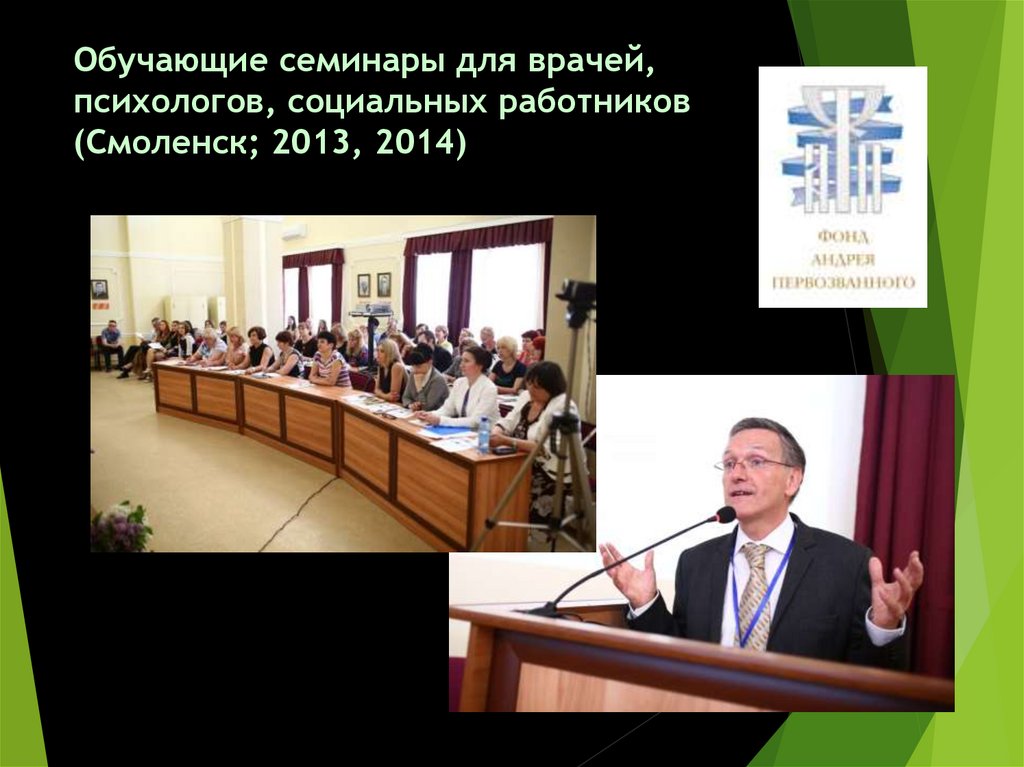 Обучающие семинары для врачей, психологов, социальных работников (Смоленск; 2013, 2014)

ФОНД АНДРЕЯ ПЕРВОЗВАННОГО